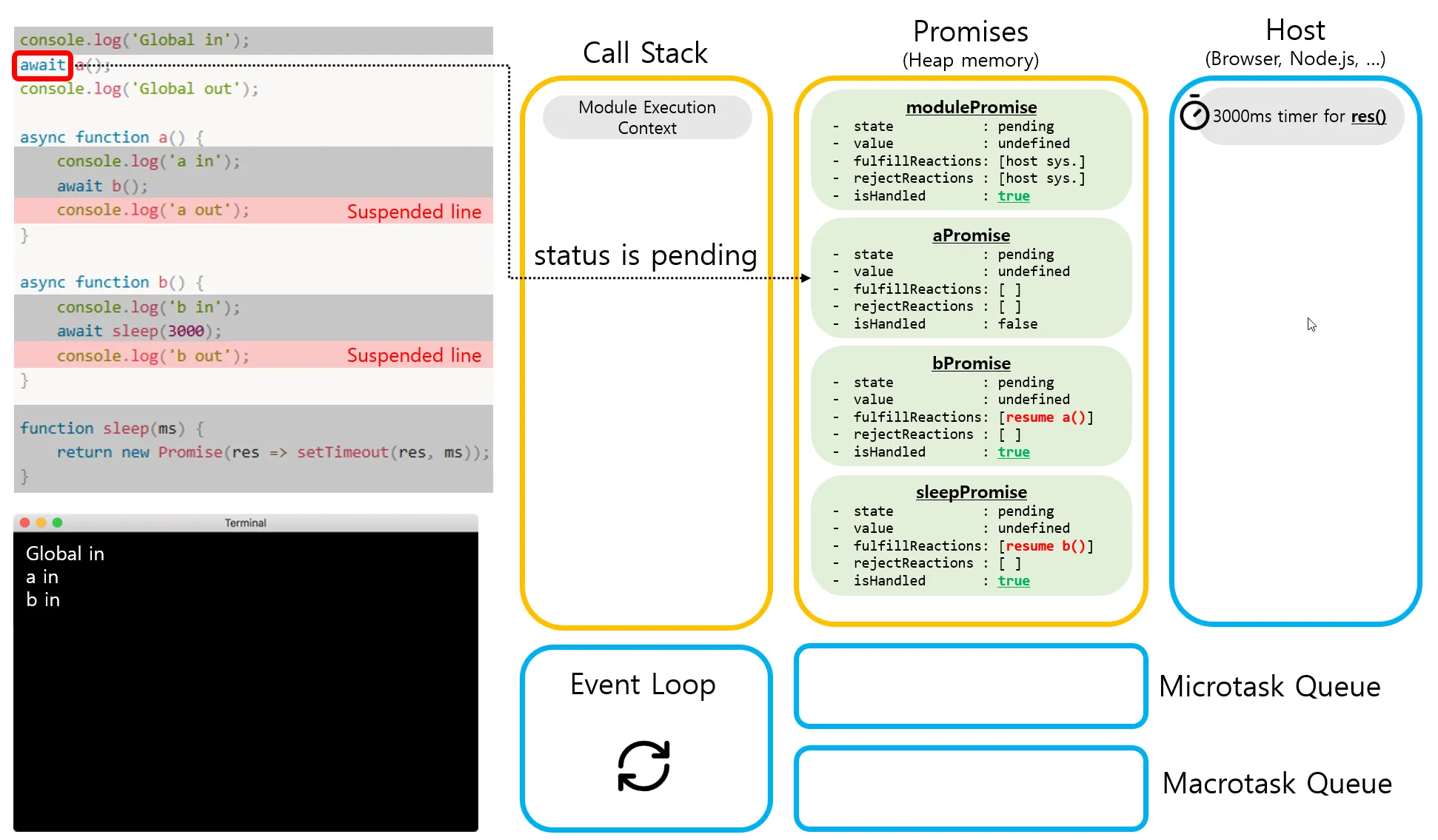 console.log('Global in');
await a();
console.log('Global out');

async function a() {
    console.log('a in');
    await b();
    console.log('a out');    Suspended line
}

async function b() {
    console.log('b in');
    await sleep(3000);
    console.log('b out');    Suspended line
}

function sleep(ms) {
    return new Promise(res => setTimeout(res, ms));
}

Terminal

Global in
a in
b in

Call Stack

Module Execution Context

status is pending

Promises
(Heap memory)

modulePromise
- state : pending
- value : undefined
- fulfillReactions: [host sys.]
- rejectReactions : [host sys.]
- isHandled : true

aPromise
- state : pending
- value : undefined
- fulfillReactions: [ ]
- rejectReactions : [ ]
- isHandled : false

bPromise
- state : pending
- value : undefined
- fulfillReactions: [resume a()]
- rejectReactions : [ ]
- isHandled : true

sleepPromise
- state : pending
- value : undefined
- fulfillReactions: [resume b()]
- rejectReactions : [ ]
- isHandled : true

Host
(Browser, Node.js, ...)

3000ms timer for res()

Event Loop

Microtask Queue

Macrotask Queue